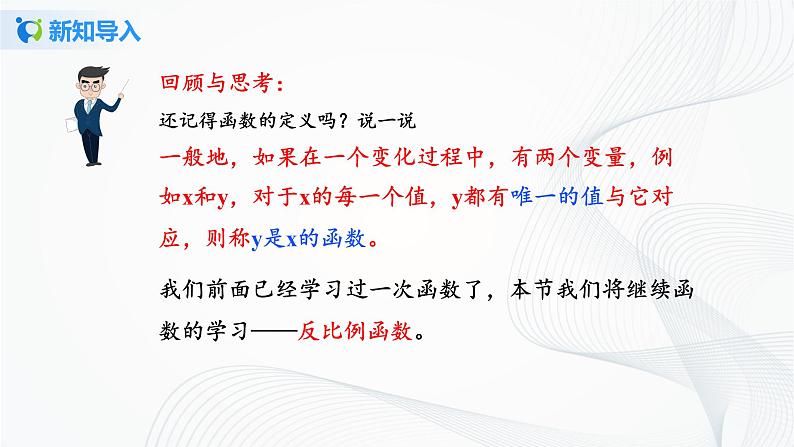 新知导入

回顾与思考：

还记得函数的定义吗？说一说

一般地，如果在一个变化过程中，有两个变量，例如x和y，对于x的每一个值，y都有唯一的值与它对应，则称y是x的函数。

我们前面已经学习过一次函数了，本节我们将继续函数的学习——反比例函数。